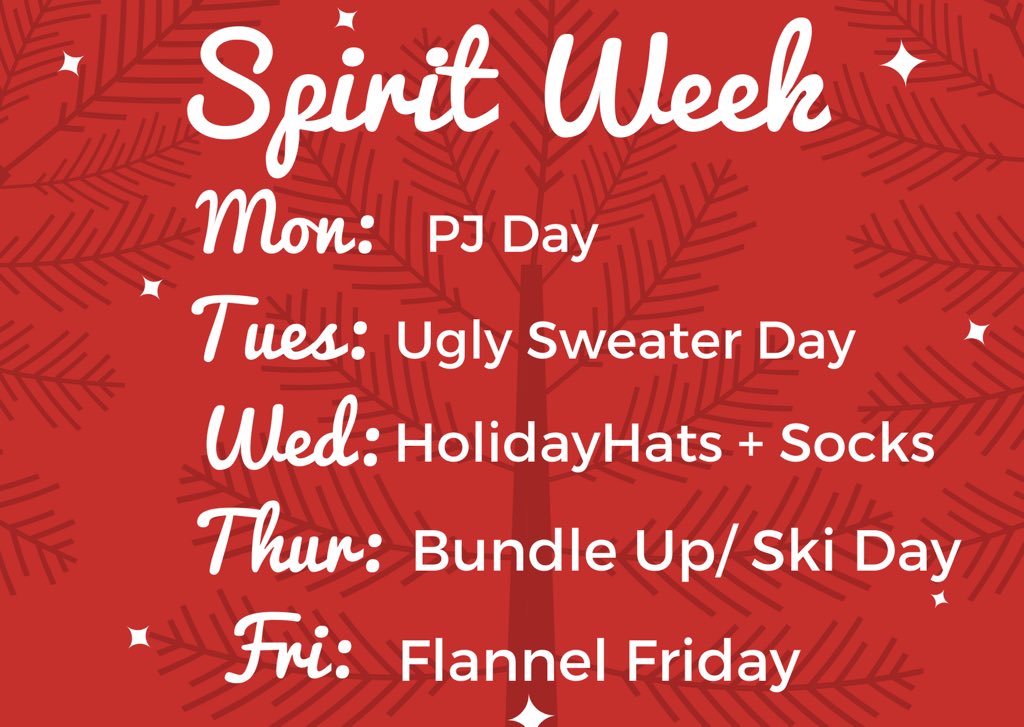 Spirit Week

Mon: PJ Day

Tues: Ugly Sweater Day

Wed: HolidayHats + Socks

Thur: Bundle Up/ Ski Day

Fri: Flannel Friday